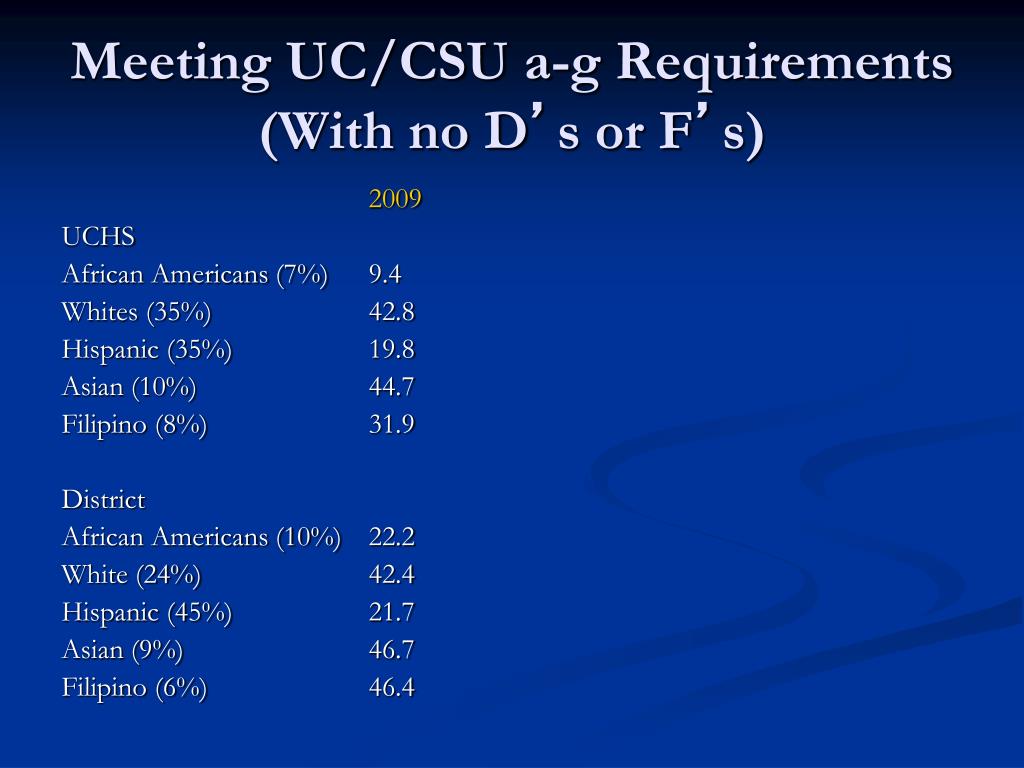 Meeting UC/CSU a-g Requirements (With no D’s or F’s)

|  | 2009 |
|---|---|
| UCHS |  |
| African Americans (7%) | 9.4 |
| Whites (35%) | 42.8 |
| Hispanic (35%) | 19.8 |
| Asian (10%) | 44.7 |
| Filipino (8%) | 31.9 |
|  |  |
| District |  |
| African Americans (10%) | 22.2 |
| White (24%) | 42.4 |
| Hispanic (45%) | 21.7 |
| Asian (9%) | 46.7 |
| Filipino (6%) | 46.4 |